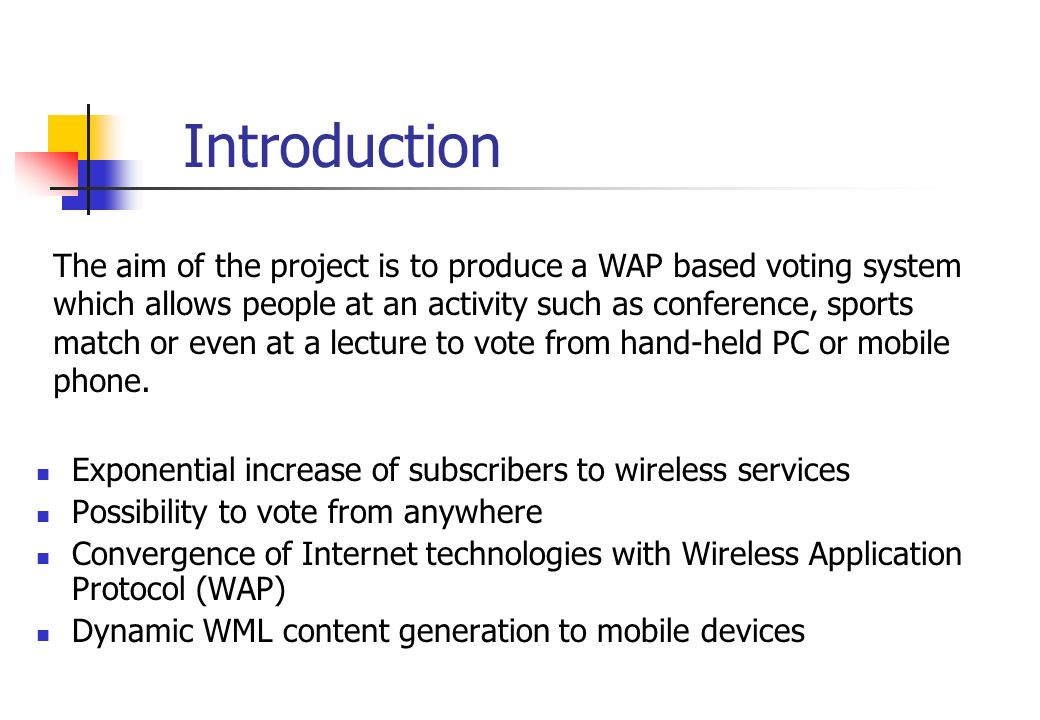 Introduction

The aim of the project is to produce a WAP based voting system which allows people at an activity such as conference, sports match or even at a lecture to vote from hand-held PC or mobile phone.

- Exponential increase of subscribers to wireless services
- Possibility to vote from anywhere
- Convergence of Internet technologies with Wireless Application Protocol (WAP)
- Dynamic WML content generation to mobile devices